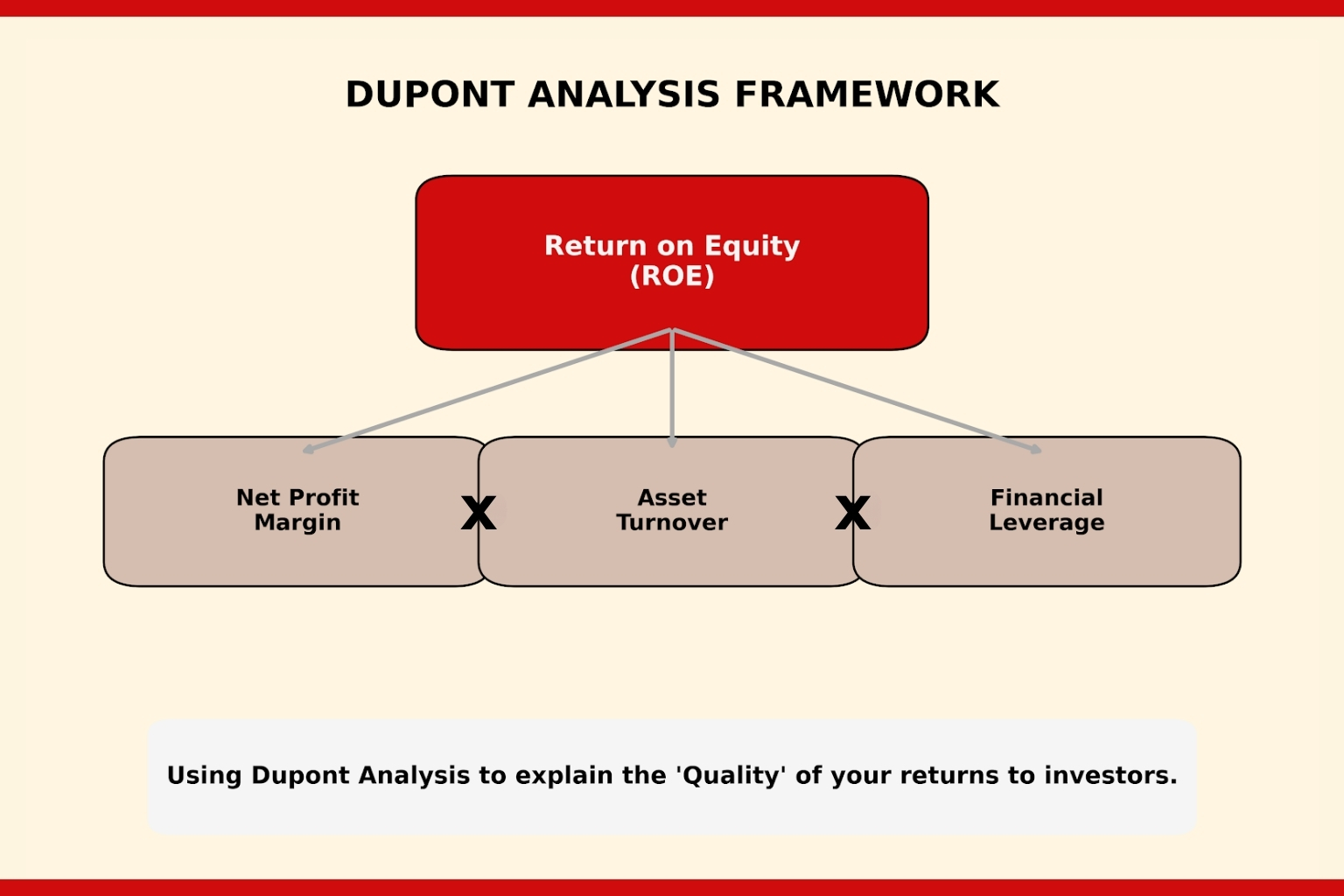 DUPONT ANALYSIS FRAMEWORK

Return on Equity
(ROE)

Net Profit
Margin

X

Asset
Turnover

X

Financial
Leverage

Using Dupont Analysis to explain the 'Quality' of your returns to investors.